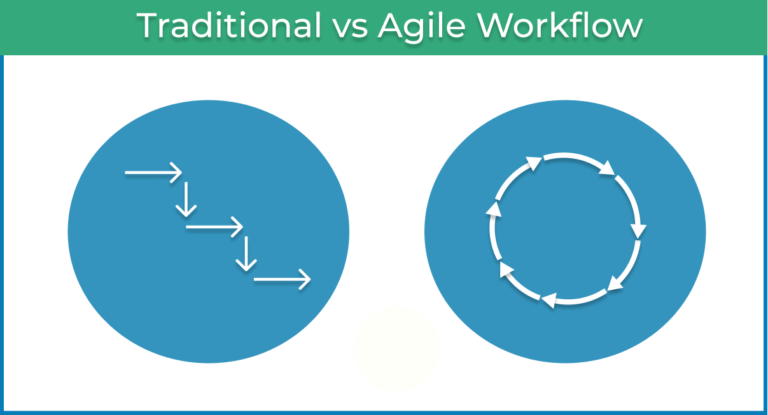 Traditional vs Agile Workflow